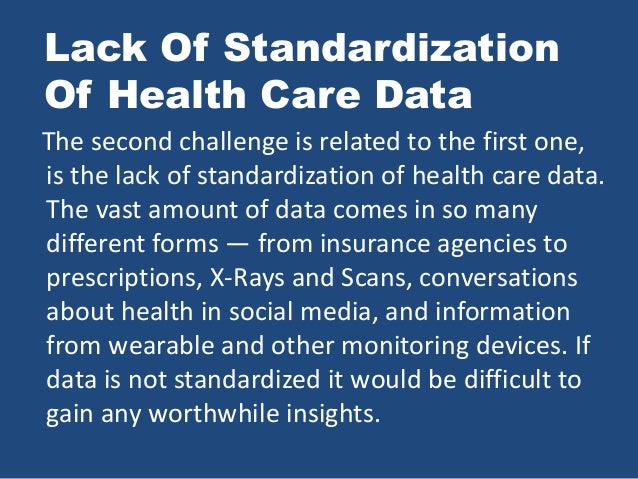 Lack Of Standardization Of Health Care Data

The second challenge is related to the first one, is the lack of standardization of health care data. The vast amount of data comes in so many different forms — from insurance agencies to prescriptions, X-Rays and Scans, conversations about health in social media, and information from wearable and other monitoring devices. If data is not standardized it would be difficult to gain any worthwhile insights.